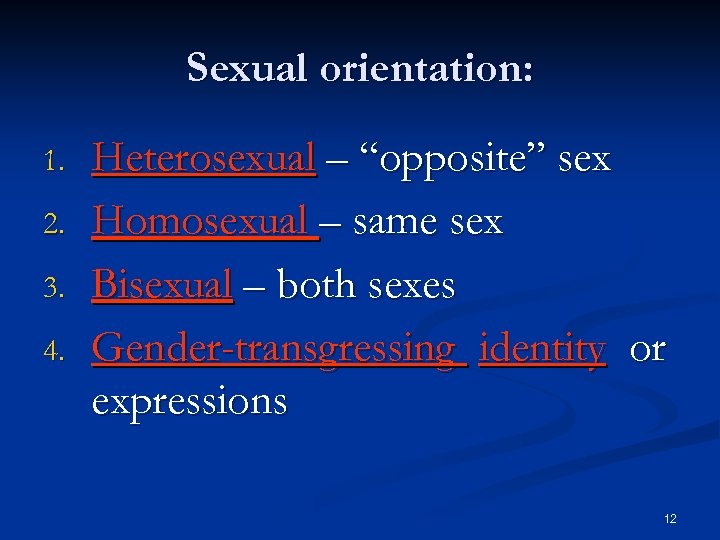 Sexual orientation:

1. Heterosexual – “opposite” sex
2. Homosexual – same sex
3. Bisexual – both sexes
4. Gender-transgressing identity or expressions

12